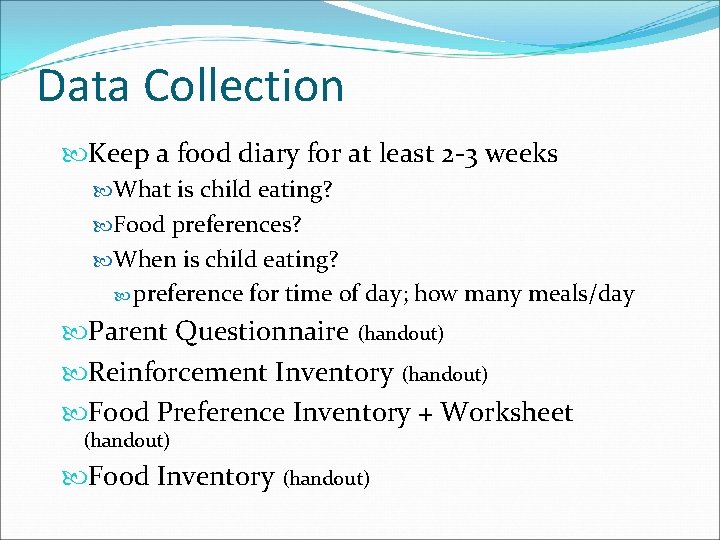 Data Collection

Keep a food diary for at least 2-3 weeks

What is child eating?

Food preferences?

When is child eating?

preference for time of day; how many meals/day

Parent Questionnaire (handout)

Reinforcement Inventory (handout)

Food Preference Inventory + Worksheet (handout)

Food Inventory (handout)